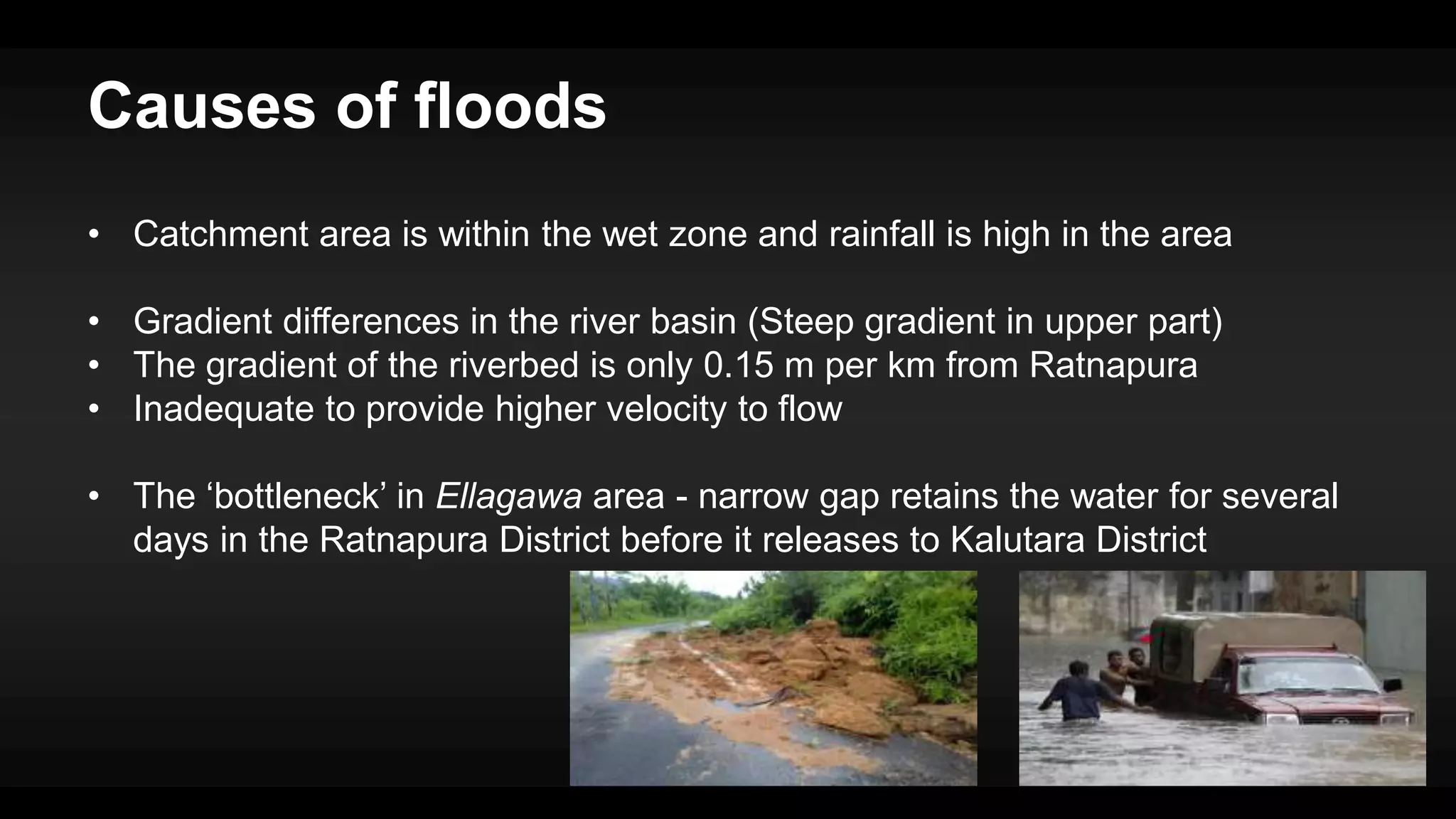 Causes of floods

• Catchment area is within the wet zone and rainfall is high in the area

• Gradient differences in the river basin (Steep gradient in upper part)
• The gradient of the riverbed is only 0.15 m per km from Ratnapura
• Inadequate to provide higher velocity to flow

• The ‘bottleneck’ in Ellagawa area - narrow gap retains the water for several days in the Ratnapura District before it releases to Kalutara District